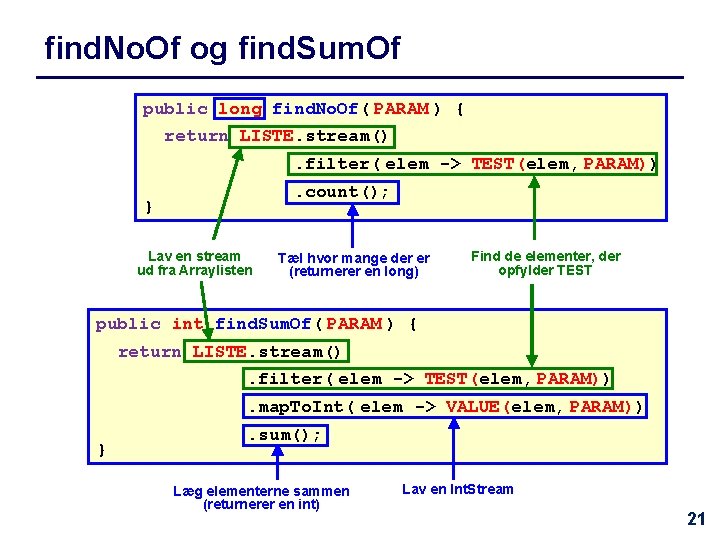 findNoOf og findSumOf

public long findNoOf(PARAM) {
  return LISTE.stream()
      .filter(elem -> TEST(elem, PARAM))
      .count();
}

Lav en stream ud fra Arraylisten

Tæl hvor mange der er (returnerer en long)

Find de elementer, der opfylder TEST

public int findSumOf(PARAM) {
  return LISTE.stream()
      .filter(elem -> TEST(elem, PARAM))
      .mapToInt(elem -> VALUE(elem, PARAM))
      .sum();
}

Læg elementerne sammen (returnerer en int)

Lav en IntStream

21